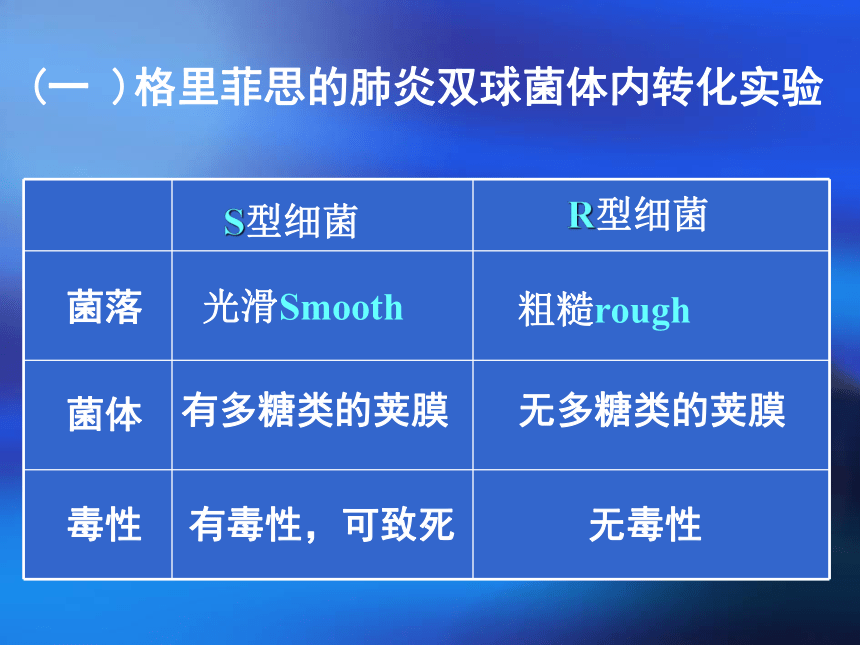 （一 ）格里菲思的肺炎双球菌体内转化实验

| | S型细菌 | R型细菌 |
|---|---|---|
| 菌落 | 光滑Smooth | 粗糙rough |
| 菌体 | 有多糖类的荚膜 | 无多糖类的荚膜 |
| 毒性 | 有毒性，可致死 | 无毒性 |